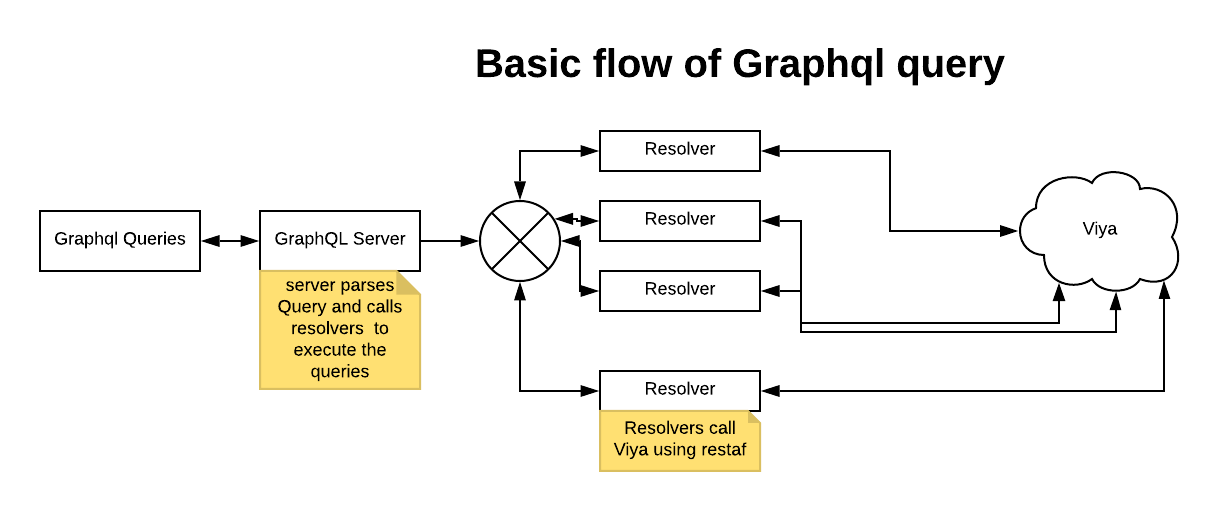 Basic flow of Graphql query

Graphql Queries

GraphQL Server

server parses Query and calls resolvers to execute the queries

Resolver

Resolver

Resolver

Resolver

Resolvers call Viya using restaf

Viya